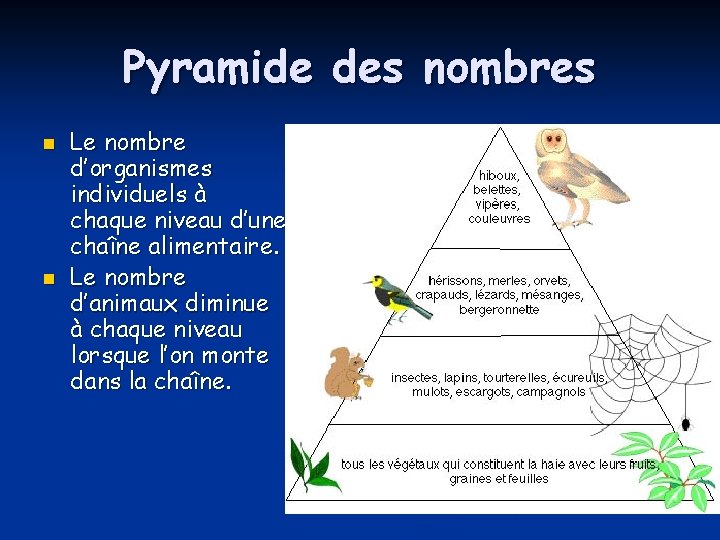 Pyramide des nombres

Le nombre d'organismes individuels à chaque niveau d'une chaîne alimentaire.

Le nombre d'animaux diminue à chaque niveau lorsque l'on monte dans la chaîne.

hiboux, belettes, vipères, couleuvres

hérissons, merles, orvets, crapauds, lézards, mésanges, bergeronnette

insectes, lapins, tourterelles, écureuils, mulots, escargots, campagnols

tous les végétaux qui constituent la haie avec leurs fruits, graines et feuilles